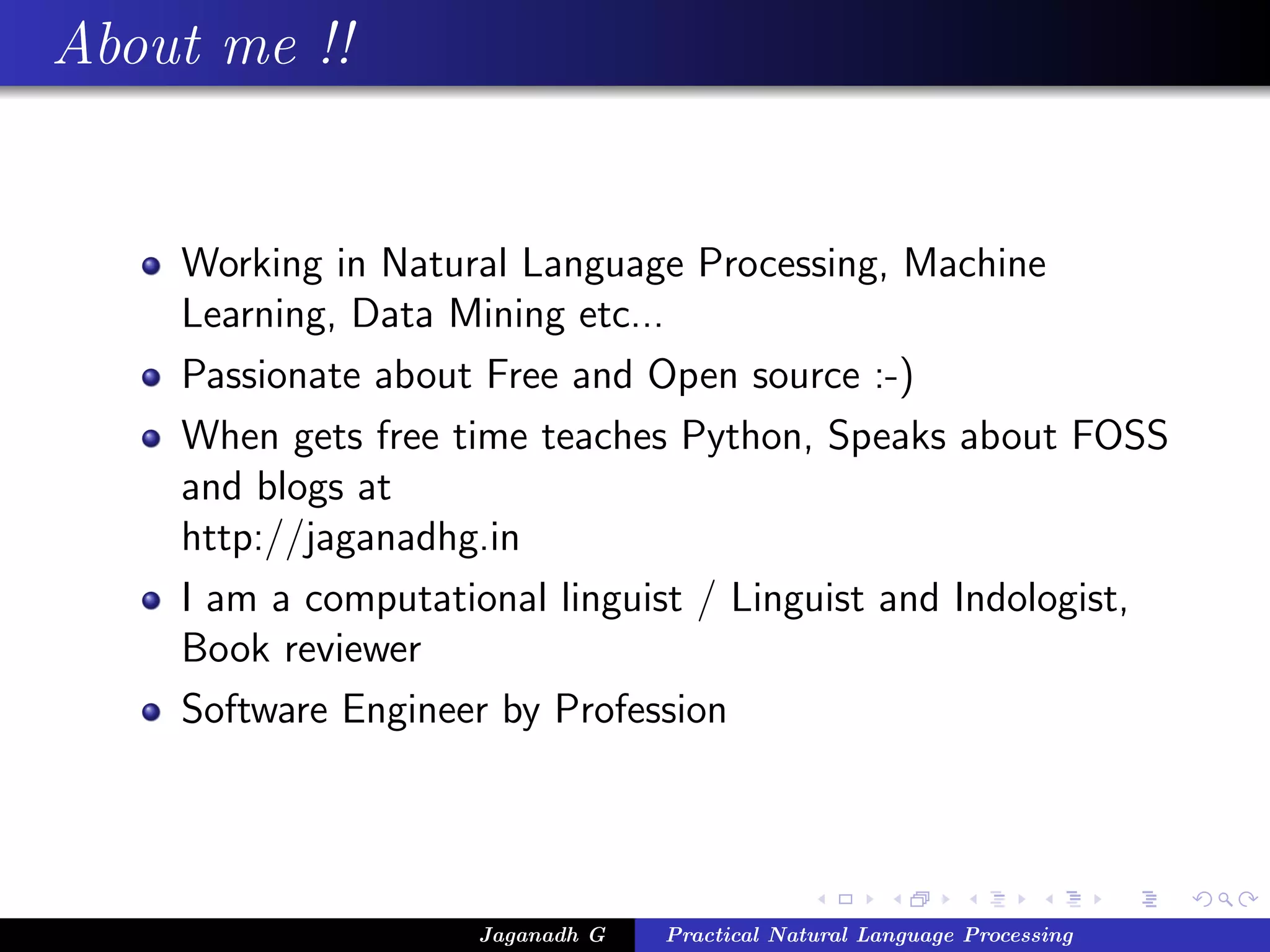 About me !!

- Working in Natural Language Processing, Machine Learning, Data Mining etc...
- Passionate about Free and Open source :-)
- When gets free time teaches Python, Speaks about FOSS and blogs at http://jaganadhg.in
- I am a computational linguist / Linguist and Indologist, Book reviewer
- Software Engineer by Profession

Jaganadh G    Practical Natural Language Processing